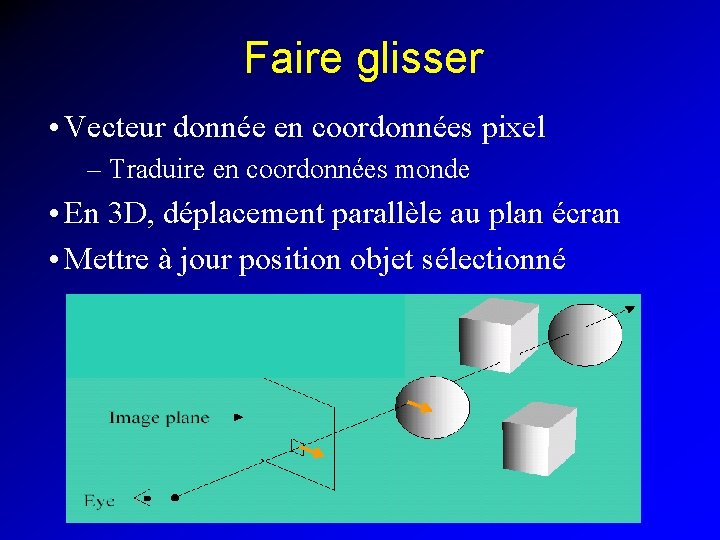 Faire glisser

• Vecteur donnée en coordonnées pixel
– Traduire en coordonnées monde

• En 3D, déplacement parallèle au plan écran

• Mettre à jour position objet sélectionné

Image plane

Eye